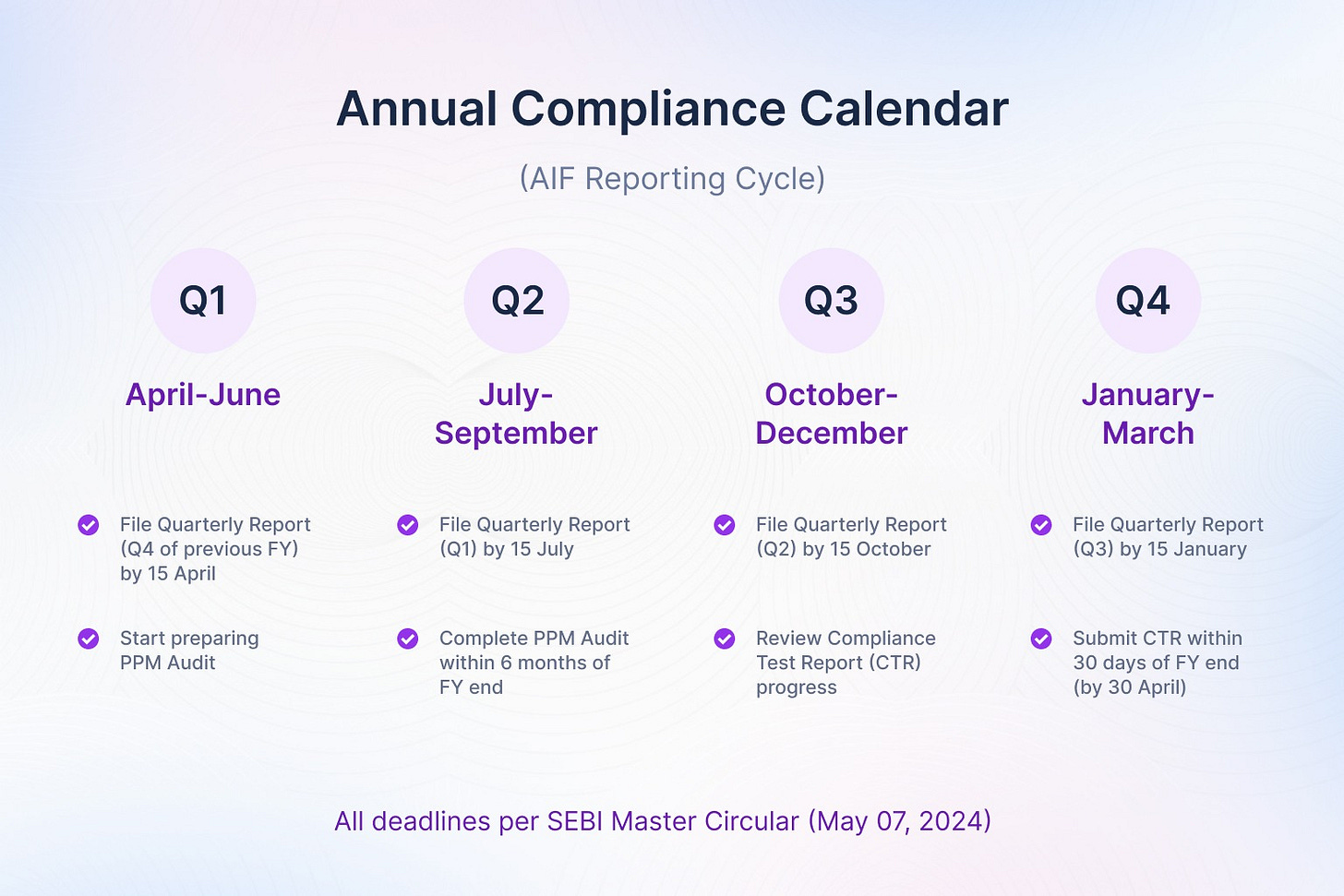 Annual Compliance Calendar

(AIF Reporting Cycle)

Q1

April-June

File Quarterly Report (Q4 of previous FY) by 15 April

Start preparing PPM Audit

Q2

July-September

File Quarterly Report (Q1) by 15 July

Complete PPM Audit within 6 months of FY end

Q3

October-December

File Quarterly Report (Q2) by 15 October

Review Compliance Test Report (CTR) progress

Q4

January-March

File Quarterly Report (Q3) by 15 January

Submit CTR within 30 days of FY end (by 30 April)

All deadlines per SEBI Master Circular (May 07, 2024)